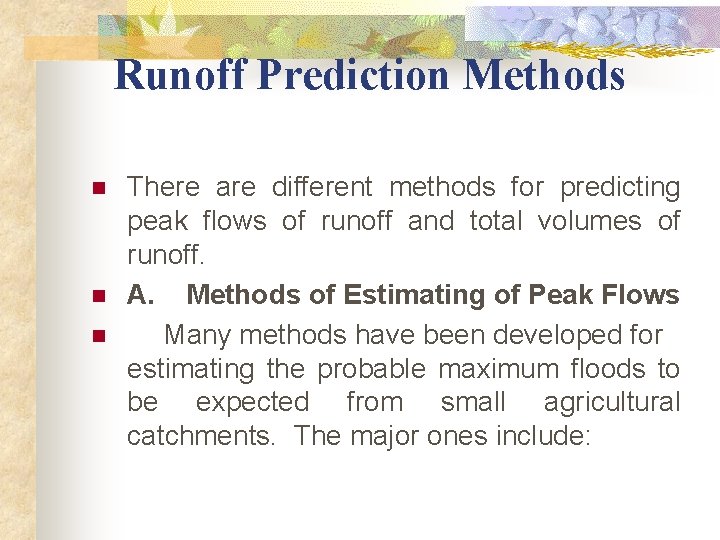 Runoff Prediction Methods

There are different methods for predicting peak flows of runoff and total volumes of runoff.

A. Methods of Estimating of Peak Flows

Many methods have been developed for estimating the probable maximum floods to be expected from small agricultural catchments. The major ones include: